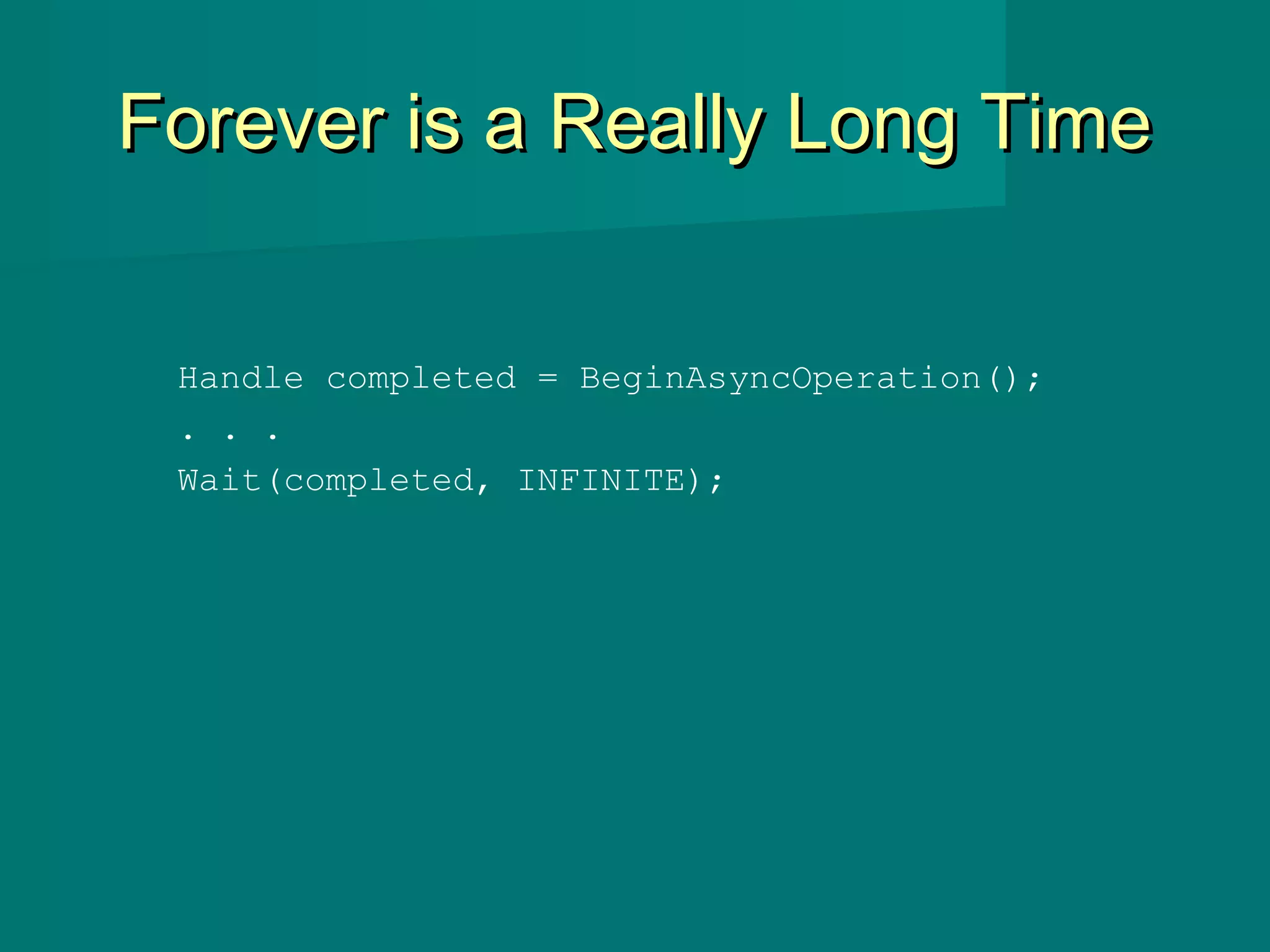 Forever is a Really Long Time

Handle completed = BeginAsyncOperation();
. . .
Wait(completed, INFINITE);